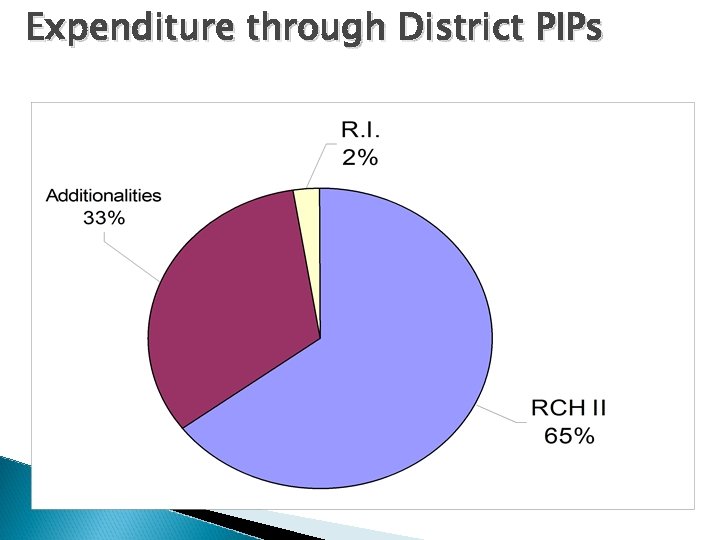 Expenditure through District PIPs

R.I.
2%

Additionalities
33%

RCH II
65%